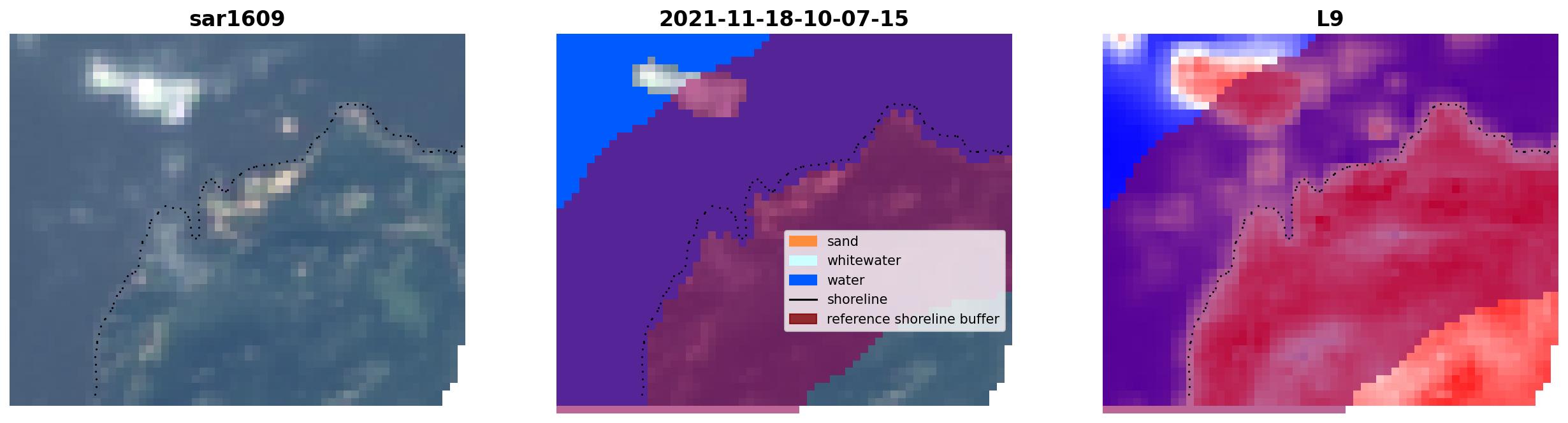 sar1609

2021-11-18-10-07-15

sand
whitewater
water
shoreline
reference shoreline buffer

L9